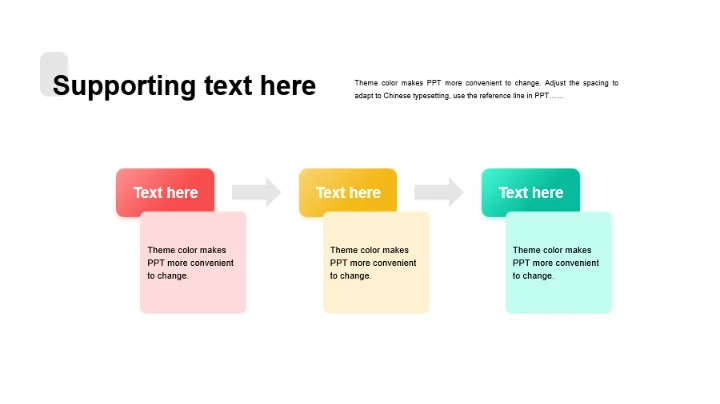 Supporting text here

Theme color makes PPT more convenient to change. Adjust the spacing to adapt to Chinese typesetting, use the reference line in PPT……

Text here

Theme color makes PPT more convenient to change.

Text here

Theme color makes PPT more convenient to change.

Text here

Theme color makes PPT more convenient to change.